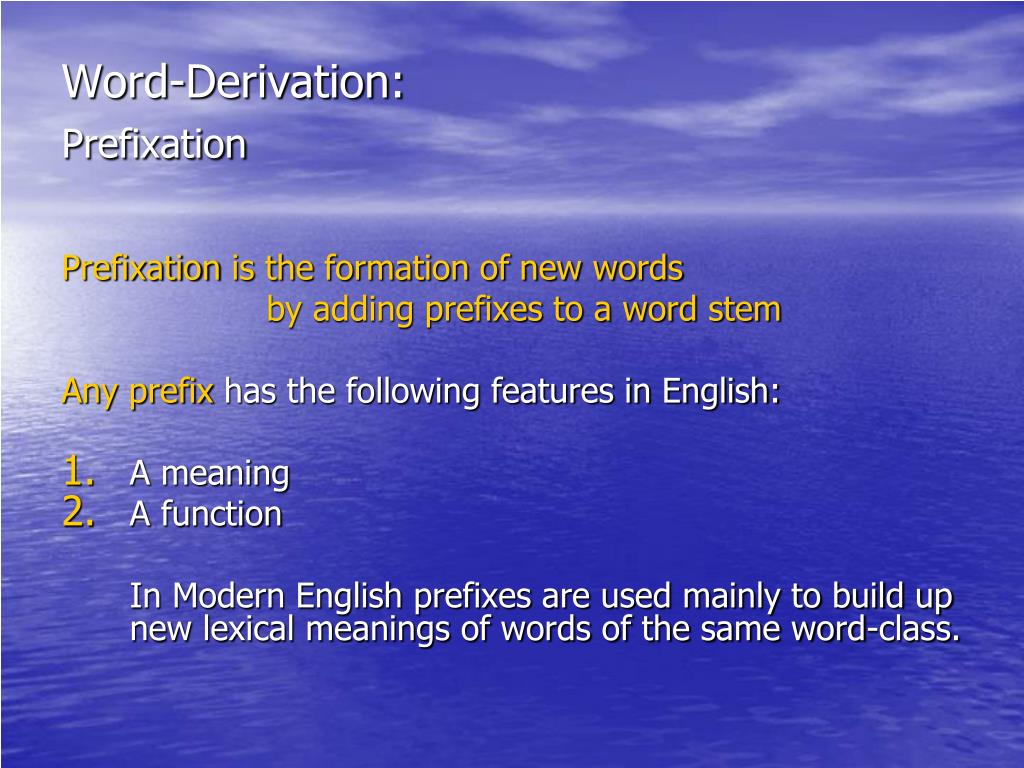 Word-Derivation:
Prefixation

Prefixation is the formation of new words by adding prefixes to a word stem

Any prefix has the following features in English:

1. A meaning
2. A function

In Modern English prefixes are used mainly to build up new lexical meanings of words of the same word-class.